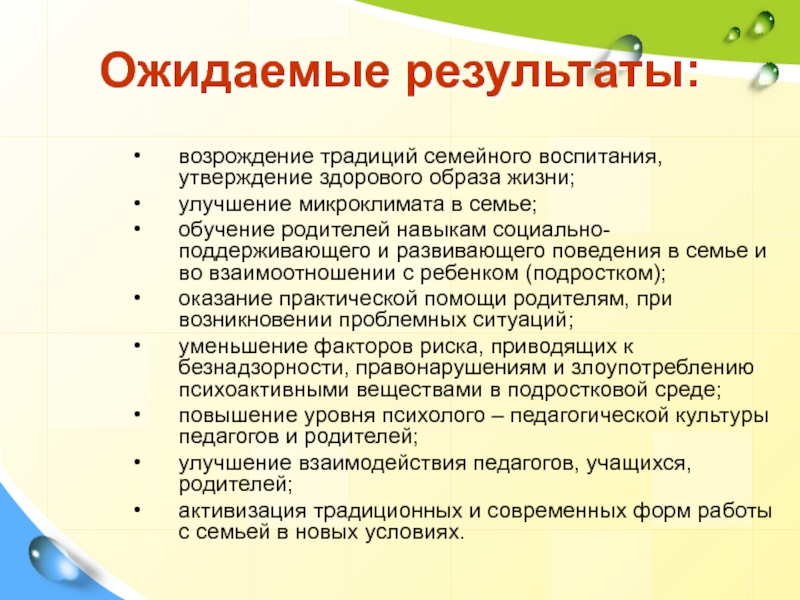 Ожидаемые результаты:

• возрождение традиций семейного воспитания, утверждение здорового образа жизни;
• улучшение микроклимата в семье;
• обучение родителей навыкам социально-поддерживающего и развивающего поведения в семье и во взаимоотношении с ребенком (подростком);
• оказание практической помощи родителям, при возникновении проблемных ситуаций;
• уменьшение факторов риска, приводящих к безнадзорности, правонарушениям и злоупотреблению психоактивными веществами в подростковой среде;
• повышение уровня психолого – педагогической культуры педагогов и родителей;
• улучшение взаимодействия педагогов, учащихся, родителей;
• активизация традиционных и современных форм работы с семьей в новых условиях.